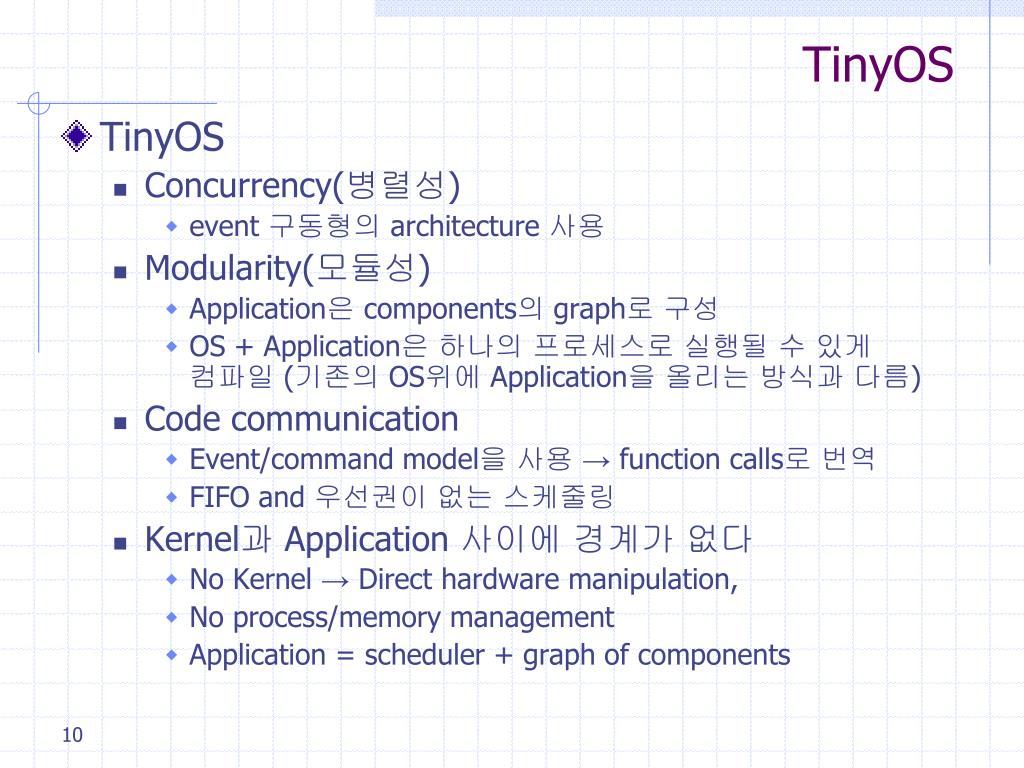 TinyOS

TinyOS

Concurrency(병렬성)

event 구동형의 architecture 사용

Modularity(모듈성)

Application은 components의 graph로 구성

OS + Application은 하나의 프로세스로 실행될 수 있게 컴파일 (기존의 OS위에 Application을 올리는 방식과 다름)

Code communication

Event/command model을 사용 → function calls로 번역

FIFO and 우선권이 없는 스케줄링

Kernel과 Application 사이에 경계가 없다

No Kernel → Direct hardware manipulation,

No process/memory management

Application = scheduler + graph of components

10